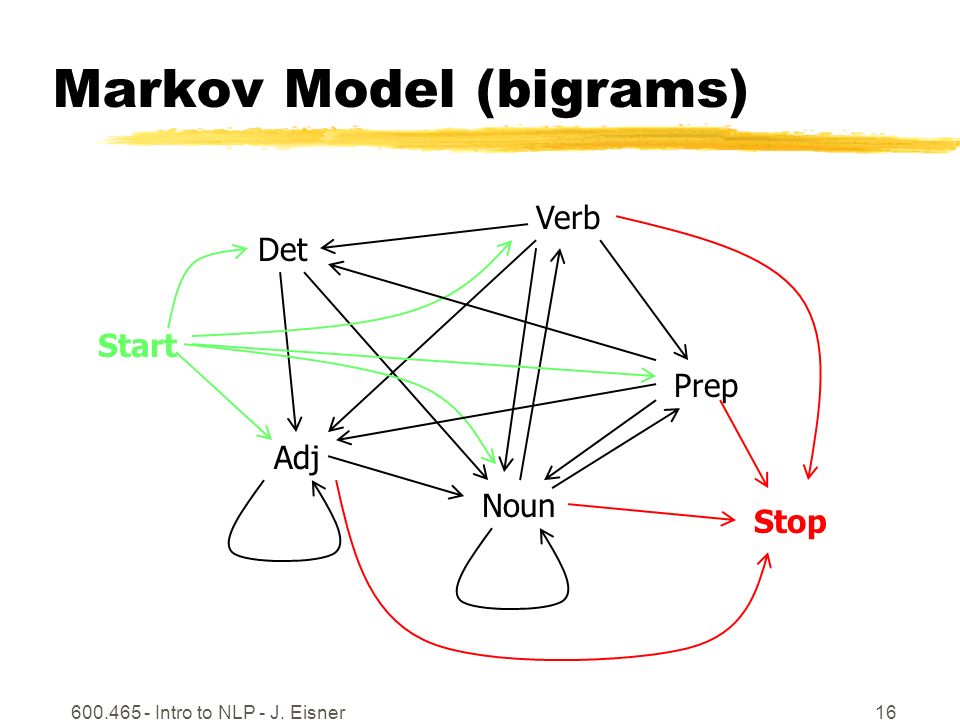 Markov Model (bigrams)

Verb
Det
Start
Prep
Adj
Noun
Stop

600.465 - Intro to NLP - J. Eisner

16